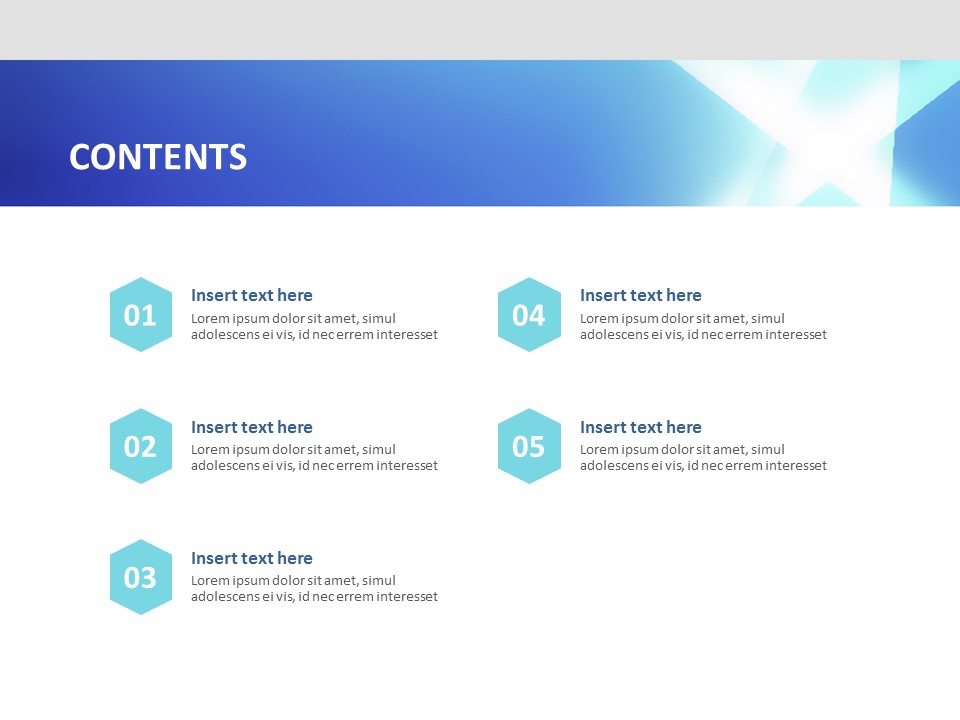 CONTENTS

01
Insert text here
Lorem ipsum dolor sit amet, simul adolescens ei vis, id nec errem interesset

02
Insert text here
Lorem ipsum dolor sit amet, simul adolescens ei vis, id nec errem interesset

03
Insert text here
Lorem ipsum dolor sit amet, simul adolescens ei vis, id nec errem interesset

04
Insert text here
Lorem ipsum dolor sit amet, simul adolescens ei vis, id nec errem interesset

05
Insert text here
Lorem ipsum dolor sit amet, simul adolescens ei vis, id nec errem interesset